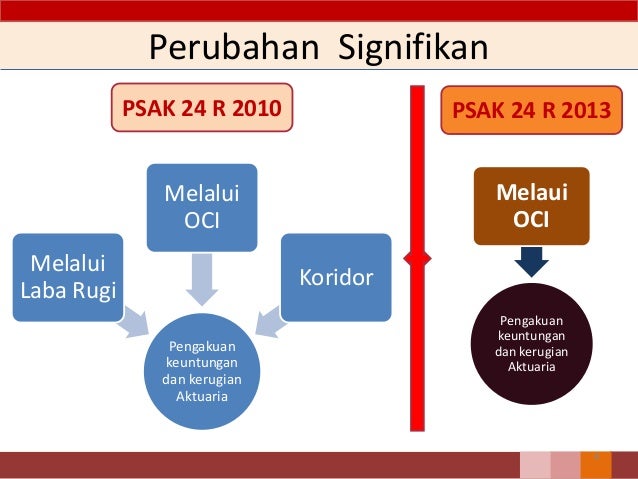 Perubahan Signifikan

PSAK 24 R 2010

Melalui OCI

Melalui Laba Rugi

Koridor

Pengakuan keuntungan dan kerugian Aktuaria

PSAK 24 R 2013

Melaui OCI

Pengakuan keuntungan dan kerugian Aktuaria